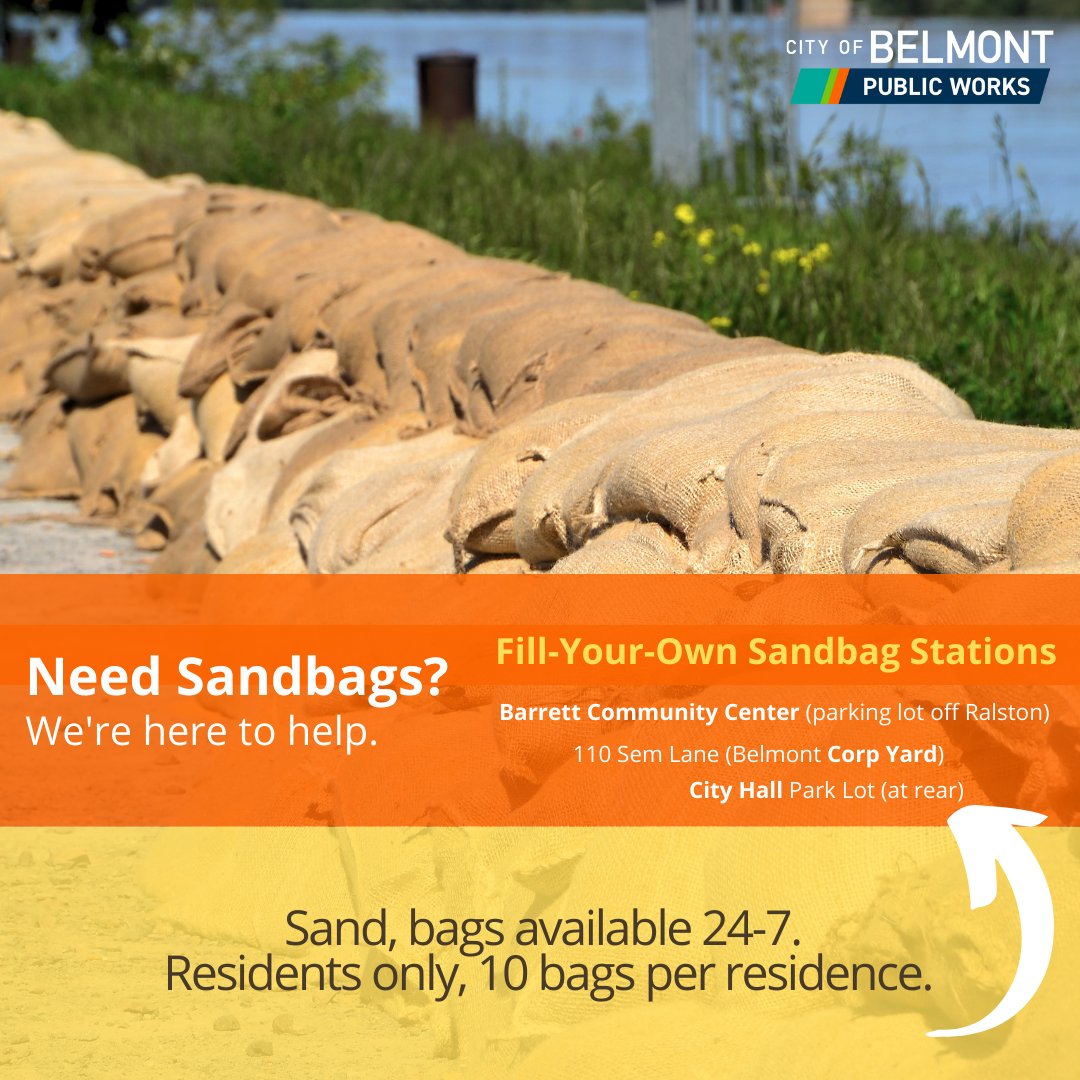 CITY OF BELMONT
PUBLIC WORKS

Need Sandbags?
We're here to help.

Fill-Your-Own Sandbag Stations

Barrett Community Center (parking lot off Ralston)
110 Sem Lane (Belmont Corp Yard)
City Hall Park Lot (at rear)

Sand, bags available 24-7.
Residents only, 10 bags per residence.